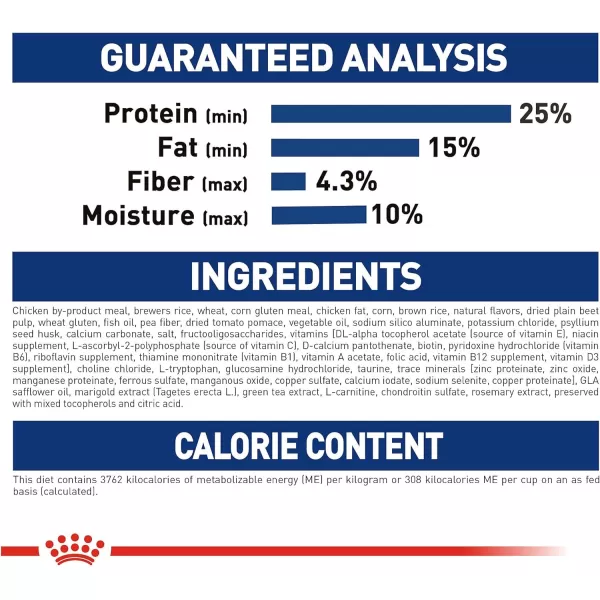 GUARANTEED ANALYSIS

Protein (min) 25%
Fat (min) 15%
Fiber (max) 4.3%
Moisture (max) 10%

INGREDIENTS

Chicken by-product meal, brewers rice, wheat, corn gluten meal, chicken fat, corn, brown rice, natural flavors, dried plain beet pulp, wheat gluten, fish oil, pea fiber, dried tomato pomace, vegetable oil, sodium silico aluminate, potassium chloride, psyllium seed husk, calcium carbonate, salt, fructooligosaccharides, vitamins [DL-alpha tocopherol acetate (source of vitamin E), niacin supplement, L-ascorbyl-2-polyphosphate (source of vitamin C), D-calcium pantothenate, biotin, pyridoxine hydrochloride (vitamin B6), riboflavin supplement, thiamine mononitrate (vitamin B1), vitamin A acetate, folic acid, vitamin B12 supplement, vitamin D3 supplement], choline chloride, L-tryptophan, glucosamine hydrochloride, taurine, trace minerals [zinc proteinate, zinc oxide, manganese proteinate, ferrous sulfate, manganous oxide, copper sulfate, calcium iodate, sodium selenite, copper proteinate], GLA safflower oil, marigold extract (Tagetes erecta L.), green tea extract, L-carnitine, chondroitin sulfate, rosemary extract, preserved with mixed tocopherols and citric acid.

CALORIE CONTENT

This diet contains 3762 kilocalories of metabolizable energy (ME) per kilogram or 308 kilocalories ME per cup on an as fed basis (calculated).